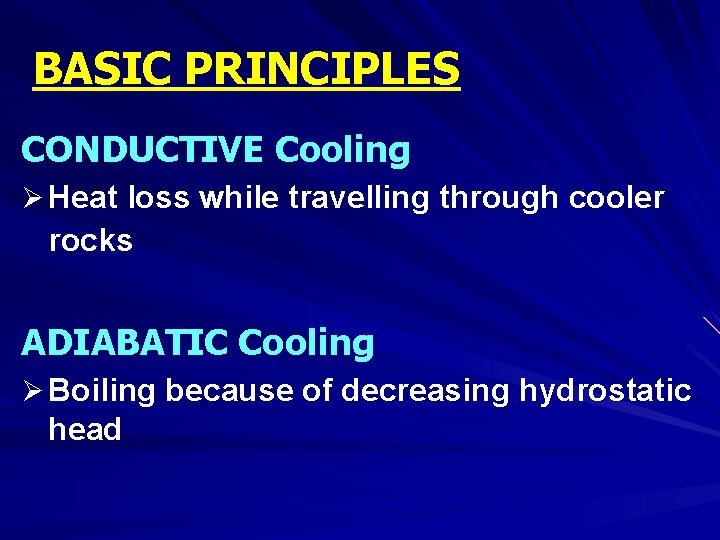 BASIC PRINCIPLES

CONDUCTIVE Cooling

➢ Heat loss while travelling through cooler rocks

ADIABATIC Cooling

➢ Boiling because of decreasing hydrostatic head